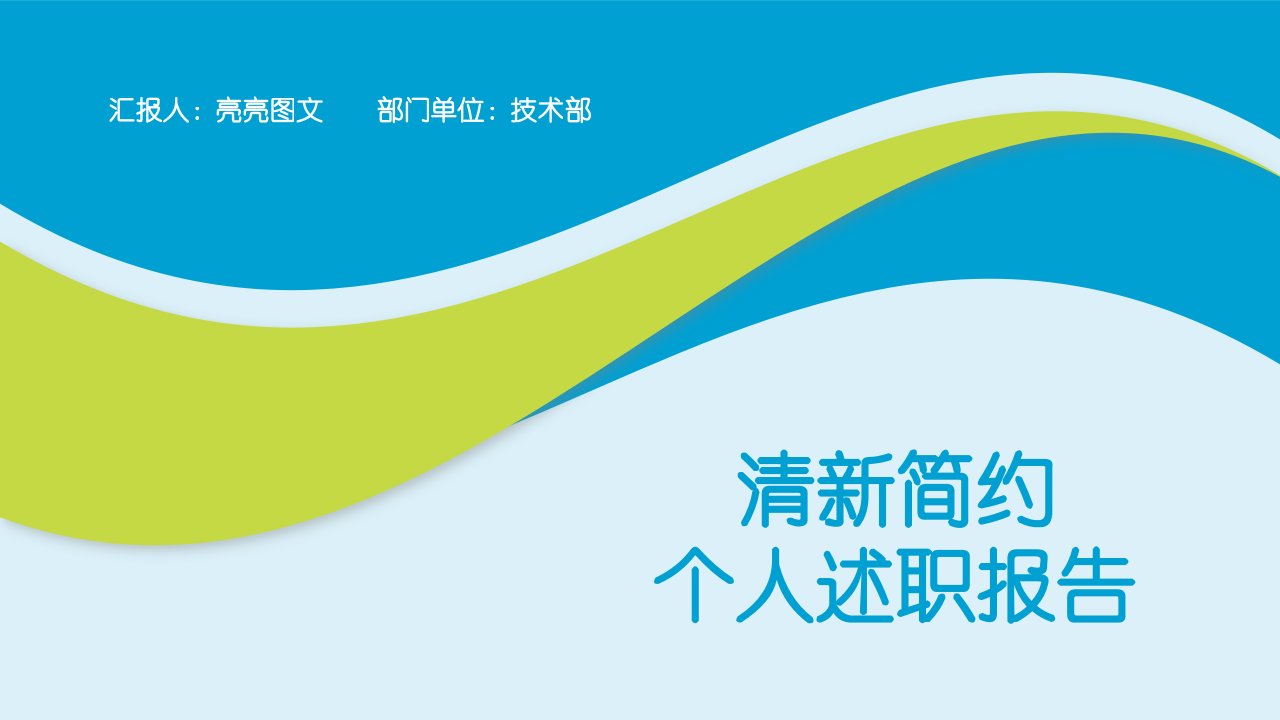 汇报人：亮亮图文　　部门单位：技术部

清新简约
个人述职报告